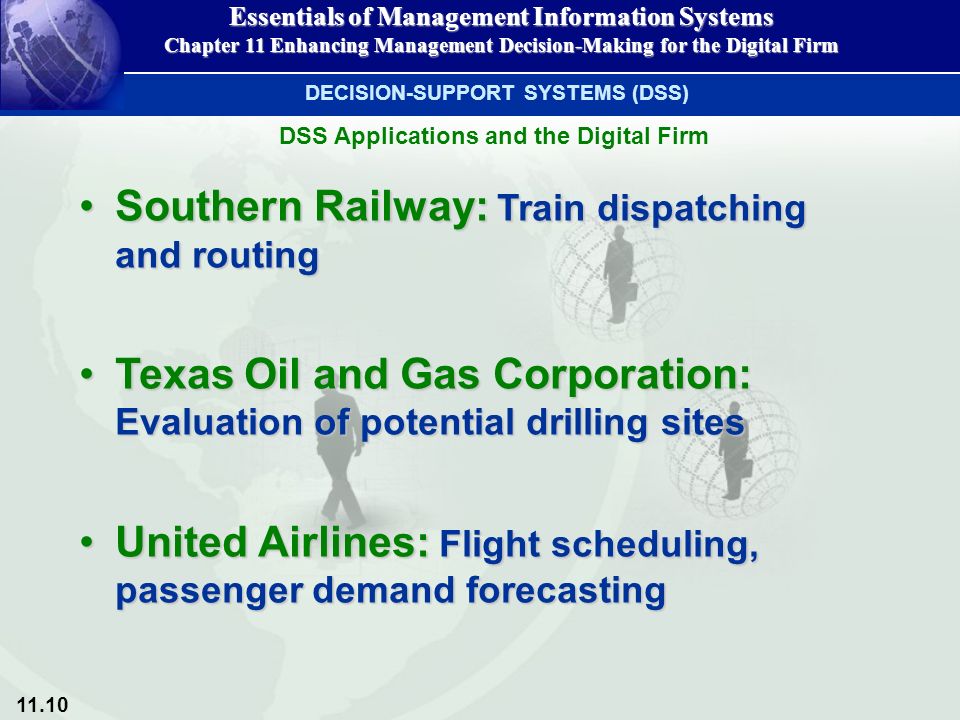 Essentials of Management Information Systems
Chapter 11 Enhancing Management Decision-Making for the Digital Firm

DECISION-SUPPORT SYSTEMS (DSS)

DSS Applications and the Digital Firm

• Southern Railway: Train dispatching and routing

• Texas Oil and Gas Corporation: Evaluation of potential drilling sites

• United Airlines: Flight scheduling, passenger demand forecasting

11.10